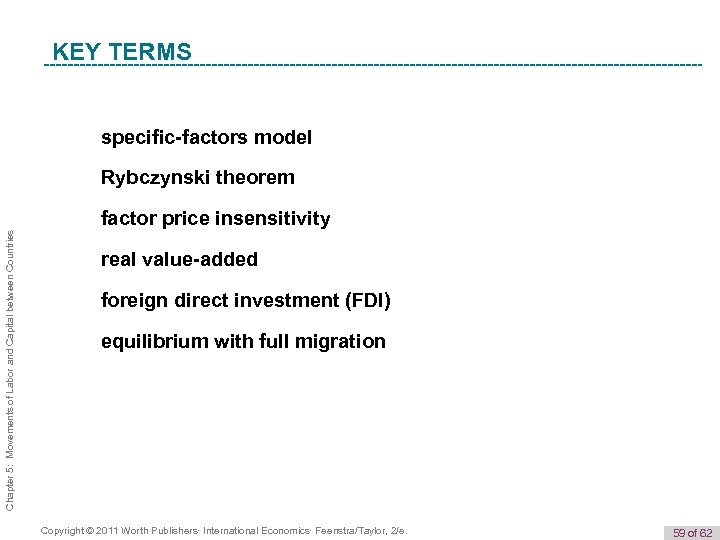 KEY TERMS

specific-factors model

Rybczynski theorem

factor price insensitivity

real value-added

foreign direct investment (FDI)

equilibrium with full migration

Chapter 5: Movements of Labor and Capital between Countries

Copyright © 2011 Worth Publishers· International Economics· Feenstra/Taylor, 2/e.

59 of 62